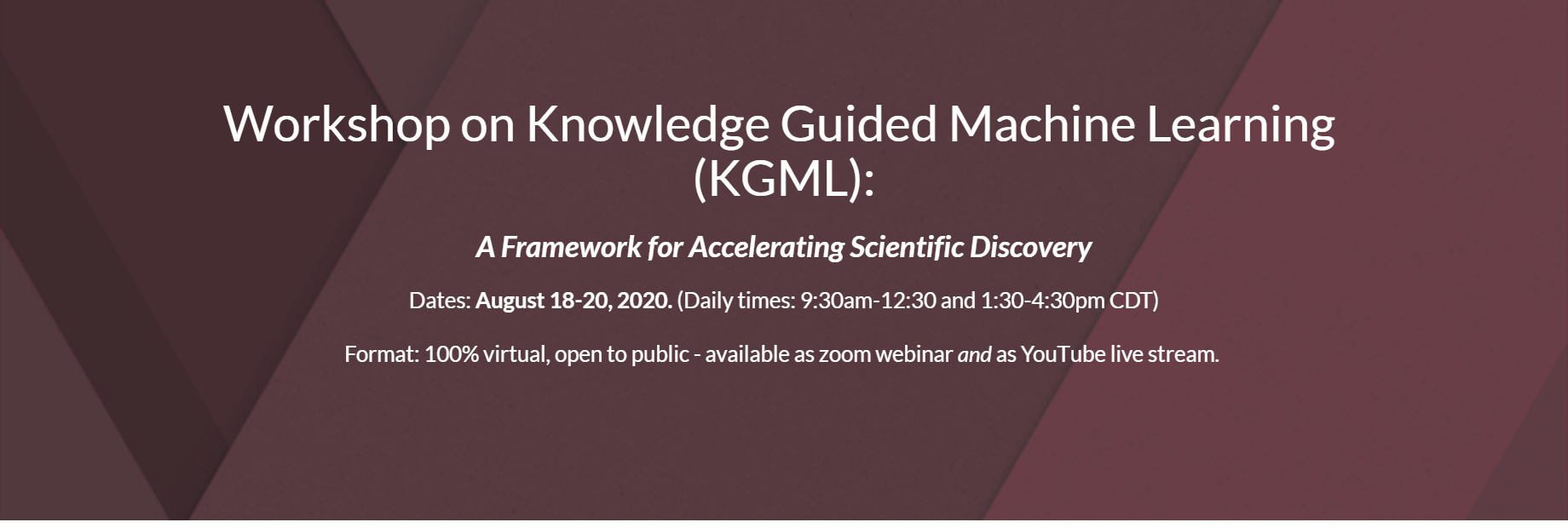 Workshop on Knowledge Guided Machine Learning (KGML):

A Framework for Accelerating Scientific Discovery

Dates: August 18-20, 2020. (Daily times: 9:30am-12:30 and 1:30-4:30pm CDT)

Format: 100% virtual, open to public - available as zoom webinar and as YouTube live stream.